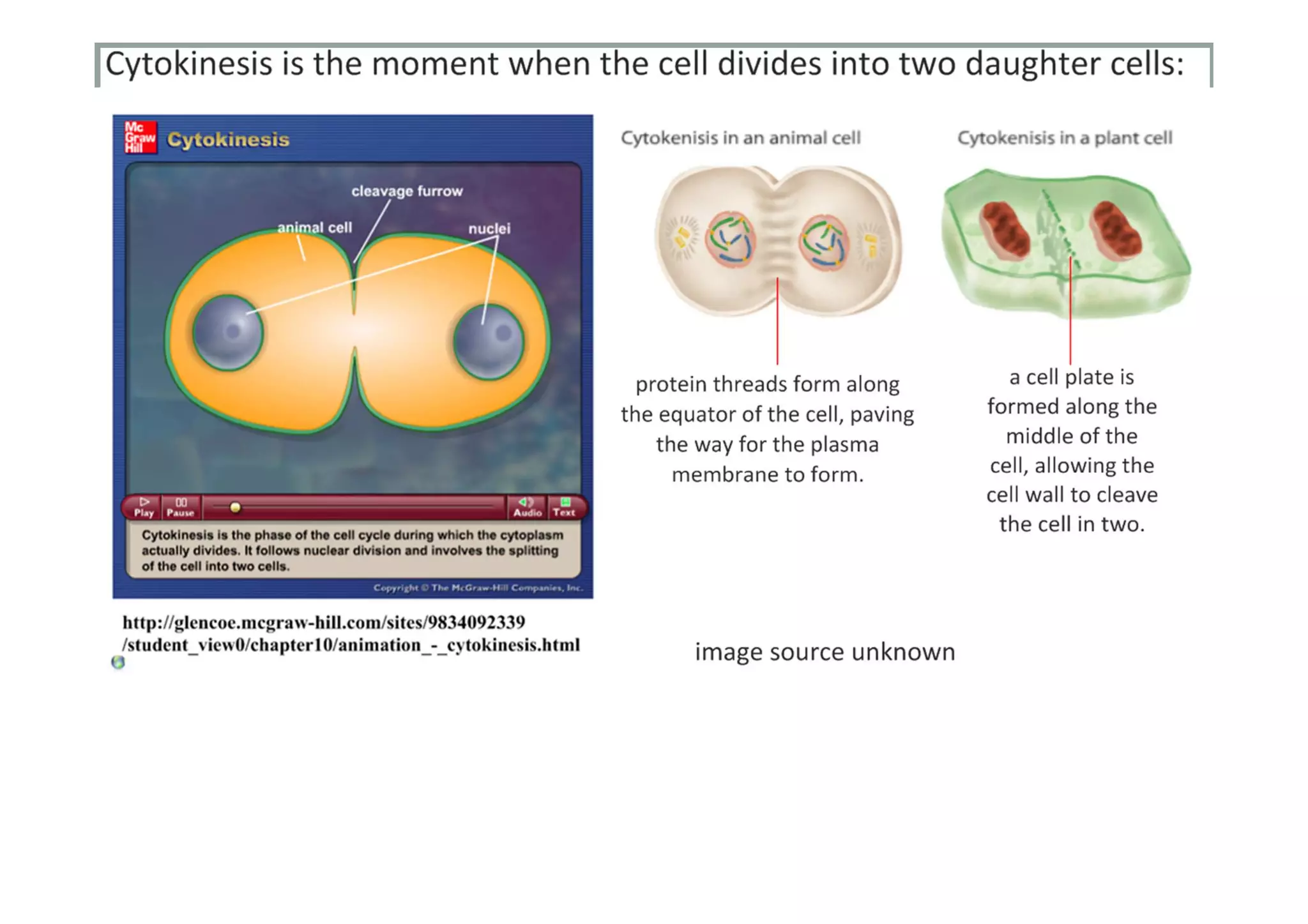 Cytokinesis is the moment when the cell divides into two daughter cells:

Mc Graw Hill Cytokinesis

cleavage furrow
animal cell
nuclei

Play Pause Audio Text

Cytokinesis is the phase of the cell cycle during which the cytoplasm actually divides. It follows nuclear division and involves the splitting of the cell into two cells.

Copyright © The McGraw-Hill Companies, Inc.

http://glencoe.mcgraw-hill.com/sites/9834092339/student_view0/chapter10/animation_-_cytokinesis.html

Cytokenisis in an animal cell

protein threads form along the equator of the cell, paving the way for the plasma membrane to form.

Cytokenisis in a plant cell

a cell plate is formed along the middle of the cell, allowing the cell wall to cleave the cell in two.

image source unknown